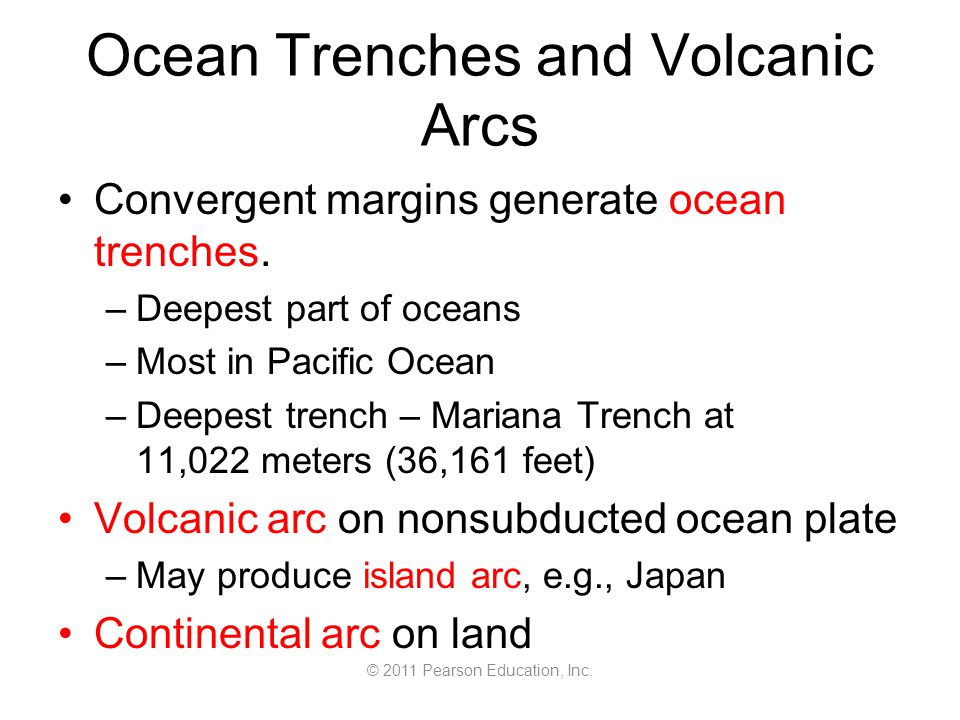 Ocean Trenches and Volcanic Arcs

• Convergent margins generate ocean trenches.
– Deepest part of oceans
– Most in Pacific Ocean
– Deepest trench – Mariana Trench at 11,022 meters (36,161 feet)
• Volcanic arc on nonsubducted ocean plate
– May produce island arc, e.g., Japan
• Continental arc on land

© 2011 Pearson Education, Inc.